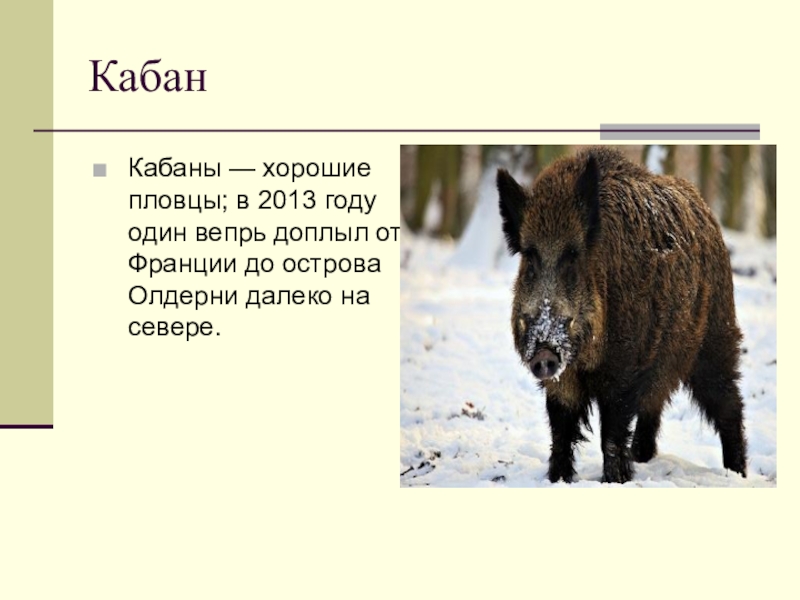 Кабан

Кабаны — хорошие пловцы; в 2013 году один вепрь доплыл от Франции до острова Олдерни далеко на севере.